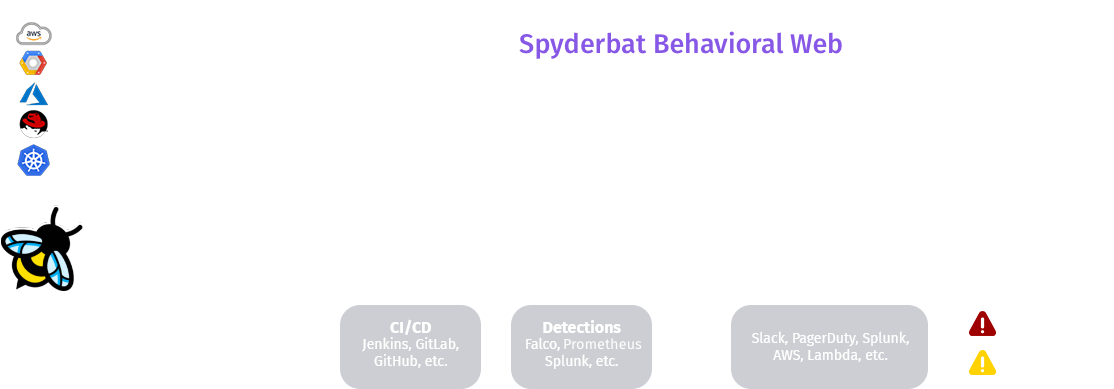 aws

Spyderbat Behavioral Web

CI/CD
Jenkins, GitLab, GitHub, etc.

Detections
Falco, Prometheus
Splunk, etc.

Slack, PagerDuty, Splunk, AWS, Lambda, etc.